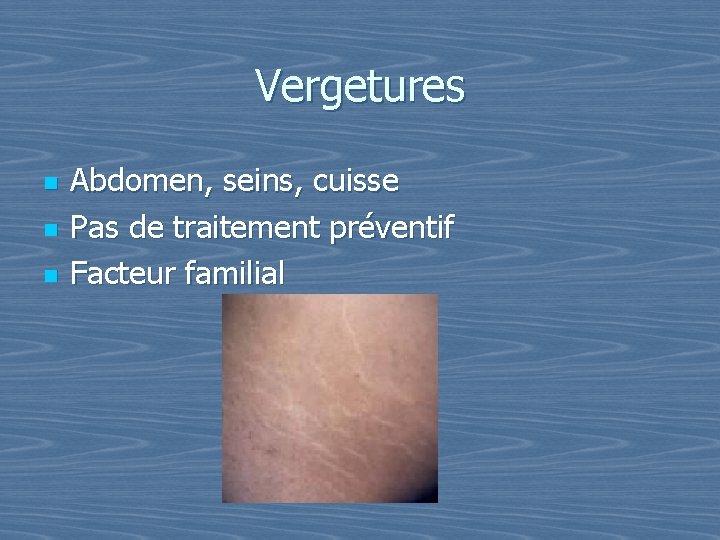 Vergetures

- Abdomen, seins, cuisse
- Pas de traitement préventif
- Facteur familial